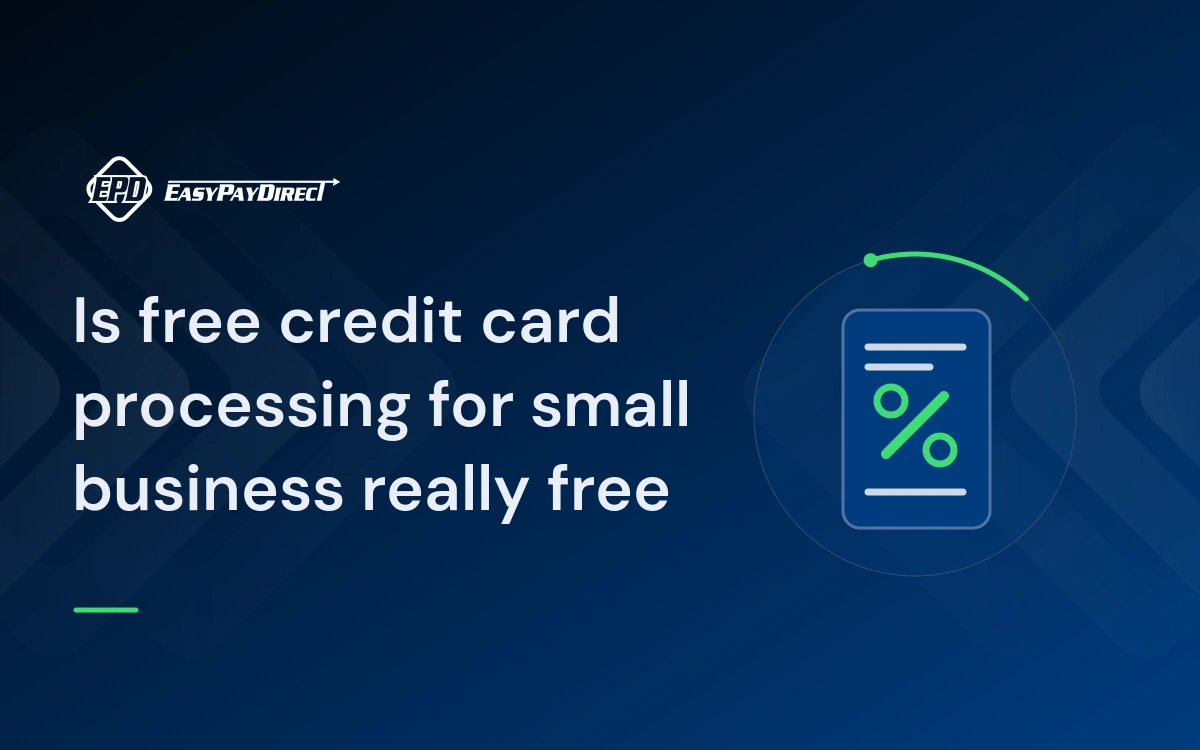 EPD EASYPAYDIRECT

Is free credit card processing for small business really free

%